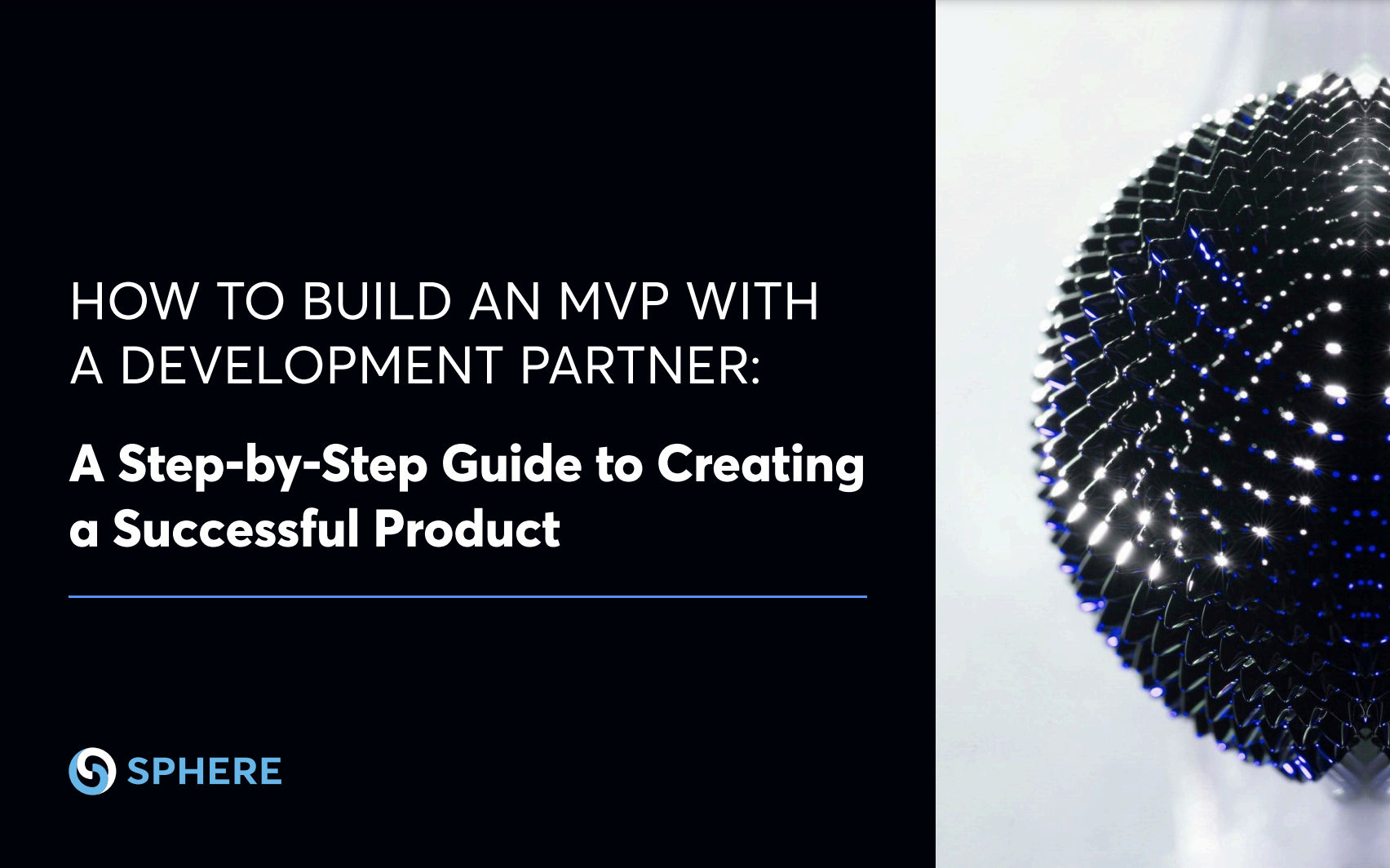 HOW TO BUILD AN MVP WITH A DEVELOPMENT PARTNER:

A Step-by-Step Guide to Creating a Successful Product

SPHERE